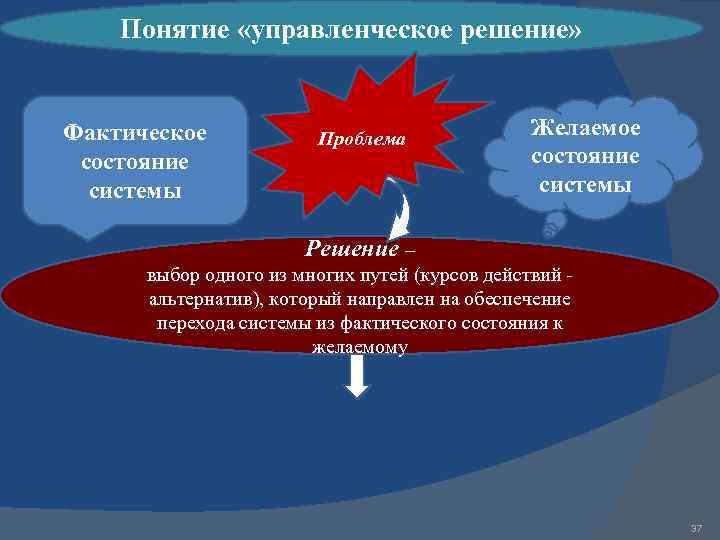 Понятие «управленческое решение»

Фактическое состояние системы

Проблема

Желаемое состояние системы

Решение –
выбор одного из многих путей (курсов действий - альтернатив), который направлен на обеспечение перехода системы из фактического состояния к желаемому

37